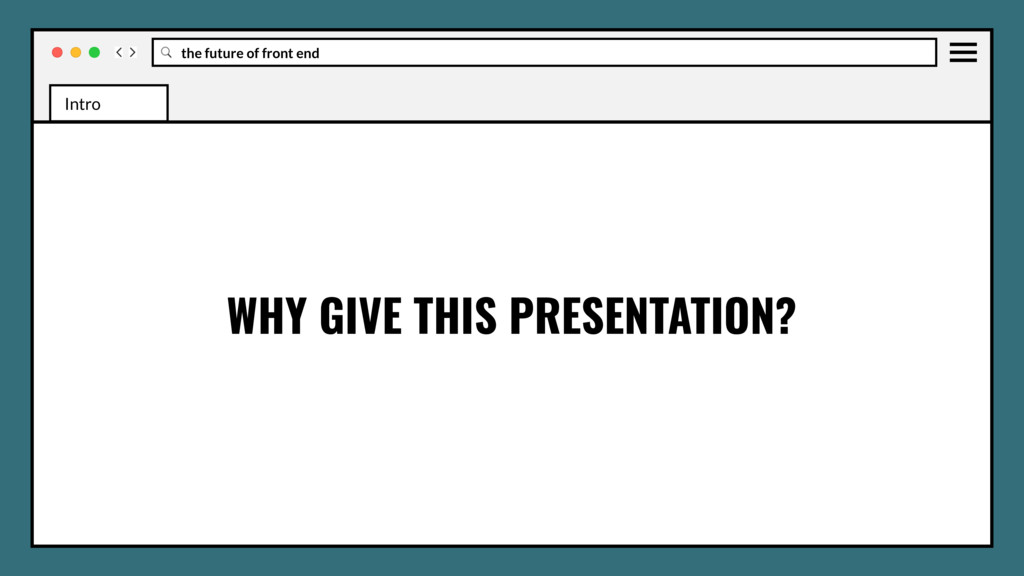 the future of front end

Intro

WHY GIVE THIS PRESENTATION?